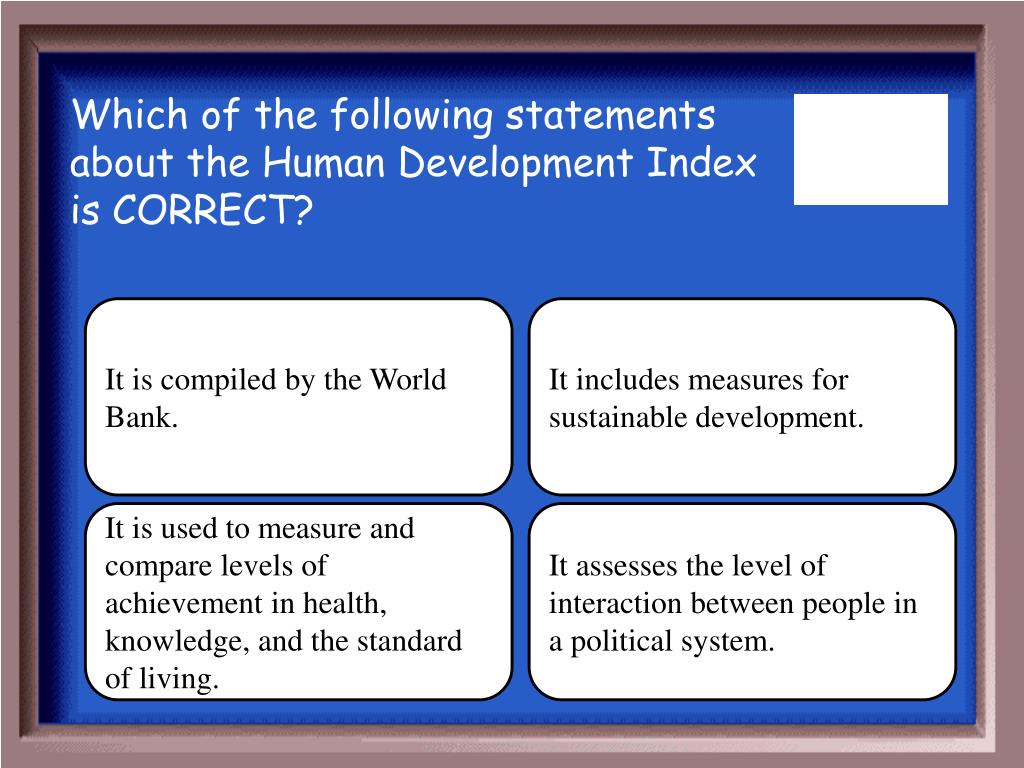 Which of the following statements about the Human Development Index is CORRECT?

It is compiled by the World Bank.

It includes measures for sustainable development.

It is used to measure and compare levels of achievement in health, knowledge, and the standard of living.

It assesses the level of interaction between people in a political system.